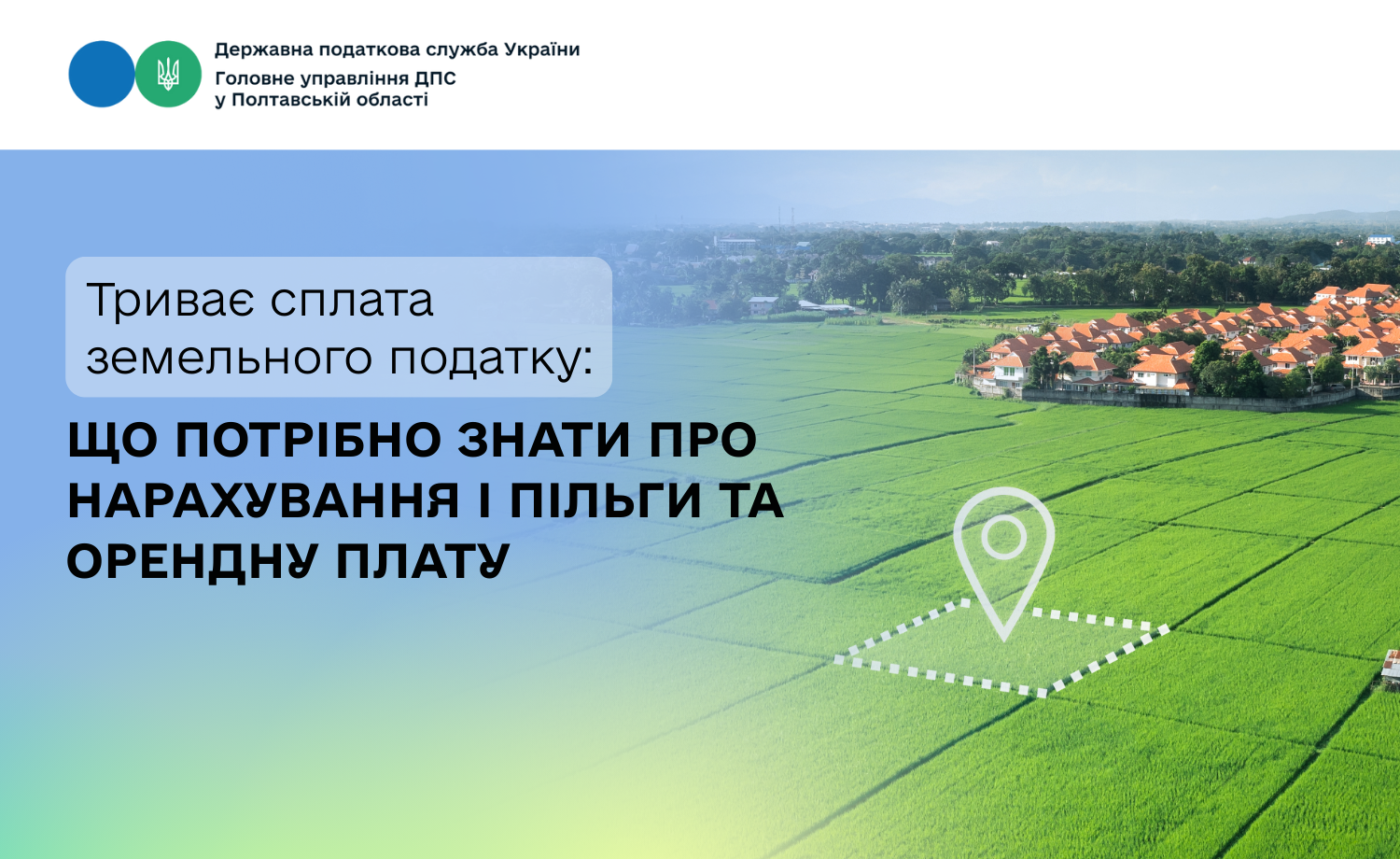 Державна податкова служба України
Головне управління ДПС у Полтавській області

Триває сплата земельного податку:

ЩО ПОТРІБНО ЗНАТИ ПРО НАРАХУВАННЯ І ПІЛЬГИ ТА ОРЕНДНУ ПЛАТУ